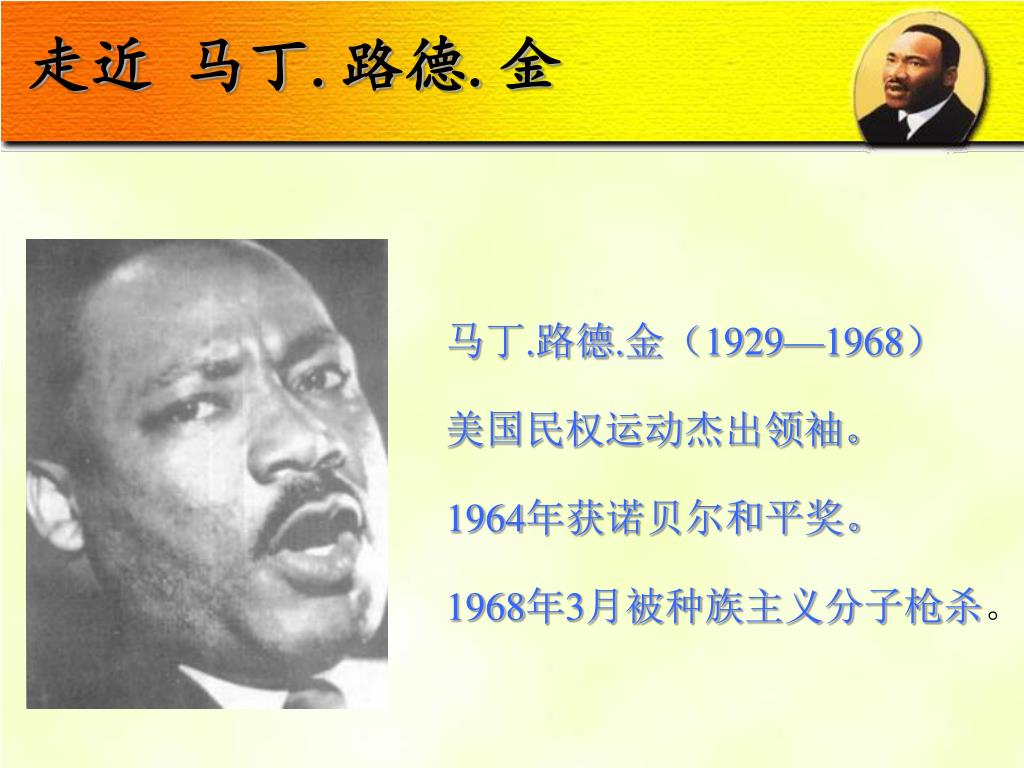 走近 马丁. 路德. 金

马丁.路德.金（1929—1968）

美国民权运动杰出领袖。

1964年获诺贝尔和平奖。

1968年3月被种族主义分子枪杀。